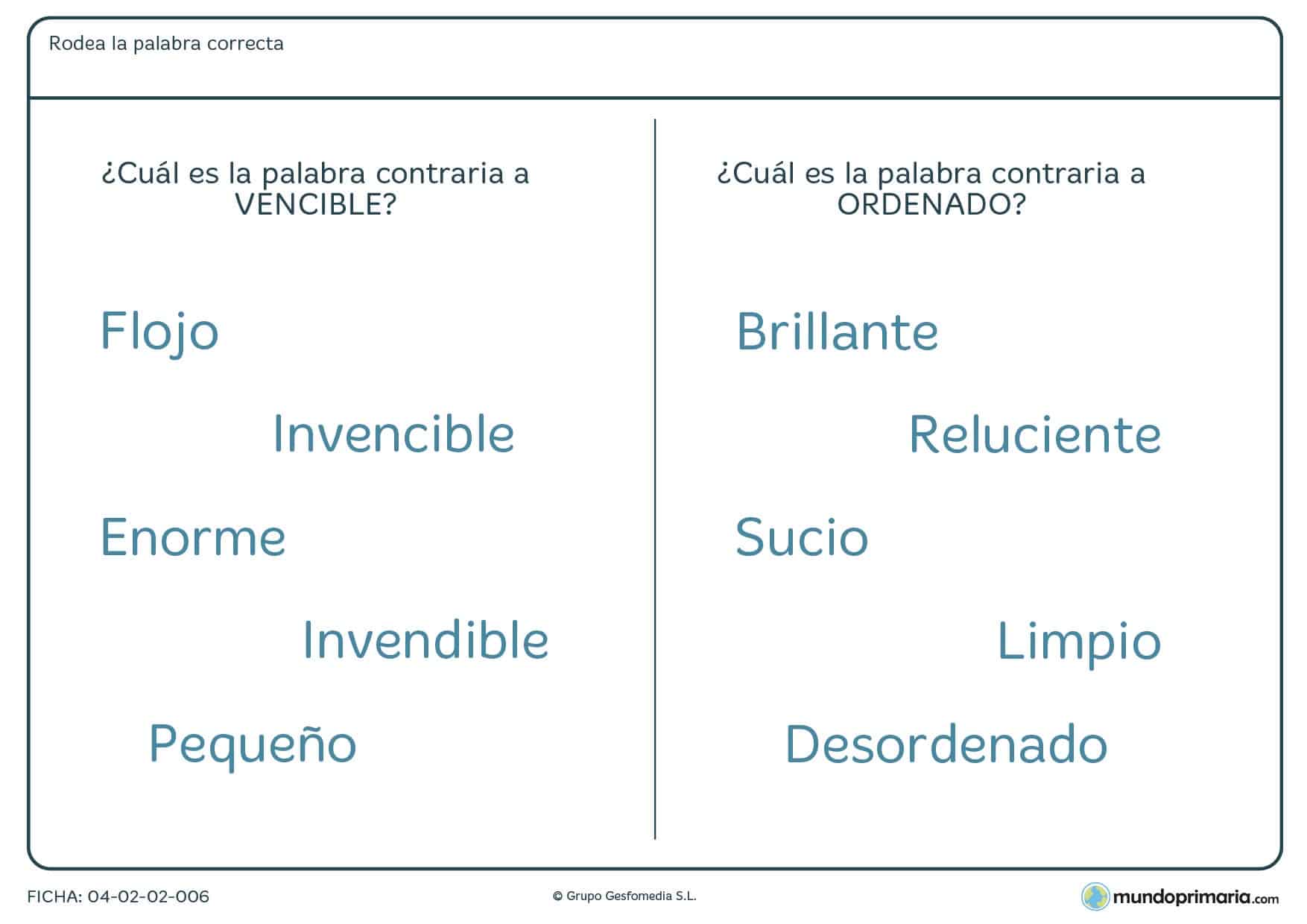 Rodea la palabra correcta

¿Cuál es la palabra contraria a VENCIBLE?

Flojo

Invencible

Enorme

Invendible

Pequeño

¿Cuál es la palabra contraria a ORDENADO?

Brillante

Reluciente

Sucio

Limpio

Desordenado

FICHA: 04-02-02-006

© Grupo Gesfomedia S.L.

mundoprimaria.com